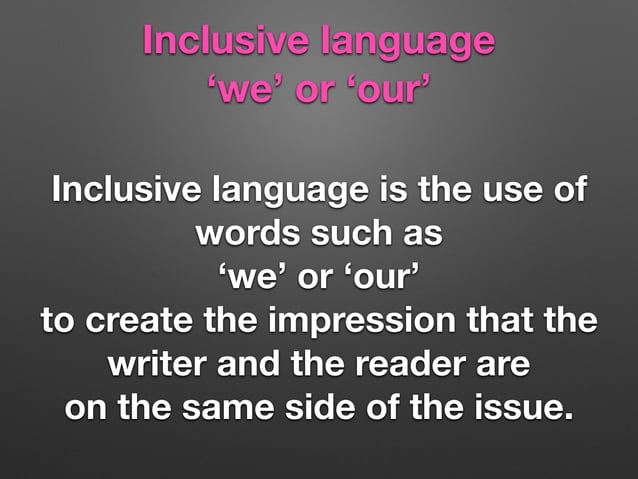 Inclusive language
‘we’ or ‘our’

Inclusive language is the use of words such as
‘we’ or ‘our’
to create the impression that the writer and the reader are on the same side of the issue.